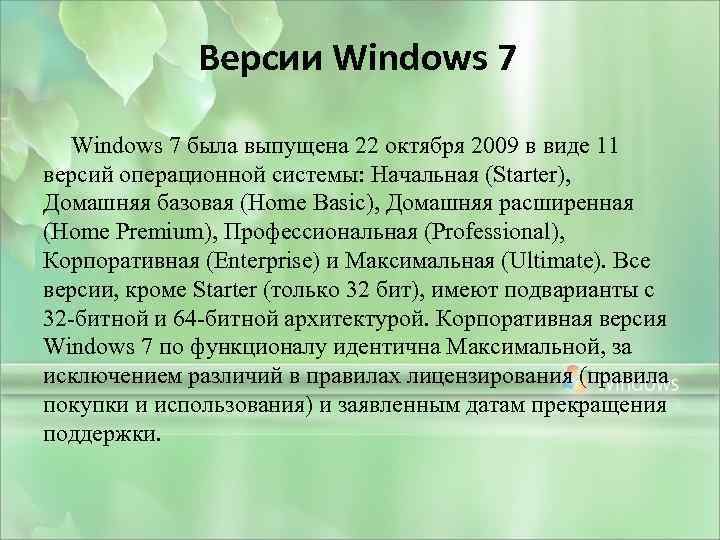 Версии Windows 7

Windows 7 была выпущена 22 октября 2009 в виде 11 версий операционной системы: Начальная (Starter), Домашняя базовая (Home Basic), Домашняя расширенная (Home Premium), Профессиональная (Professional), Корпоративная (Enterprise) и Максимальная (Ultimate). Все версии, кроме Starter (только 32 бит), имеют подварианты с 32-битной и 64-битной архитектурой. Корпоративная версия Windows 7 по функционалу идентична Максимальной, за исключением различий в правилах лицензирования (правила покупки и использования) и заявленным датам прекращения поддержки.

Windows